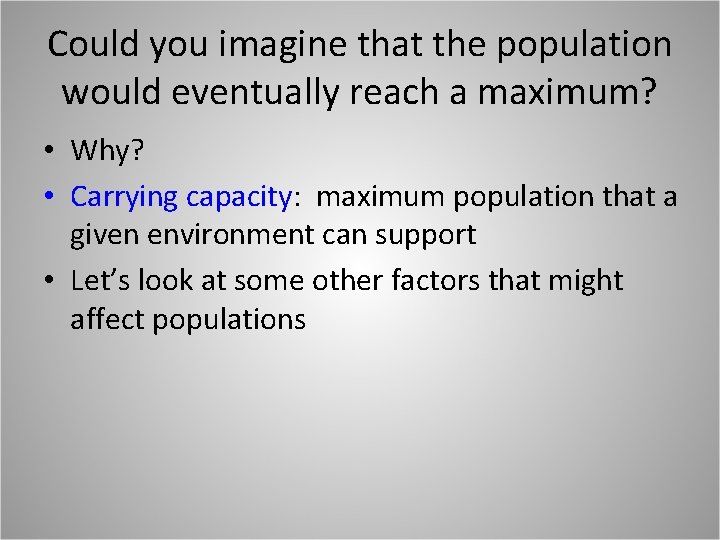 Could you imagine that the population would eventually reach a maximum?

• Why?
• Carrying capacity: maximum population that a given environment can support
• Let's look at some other factors that might affect populations